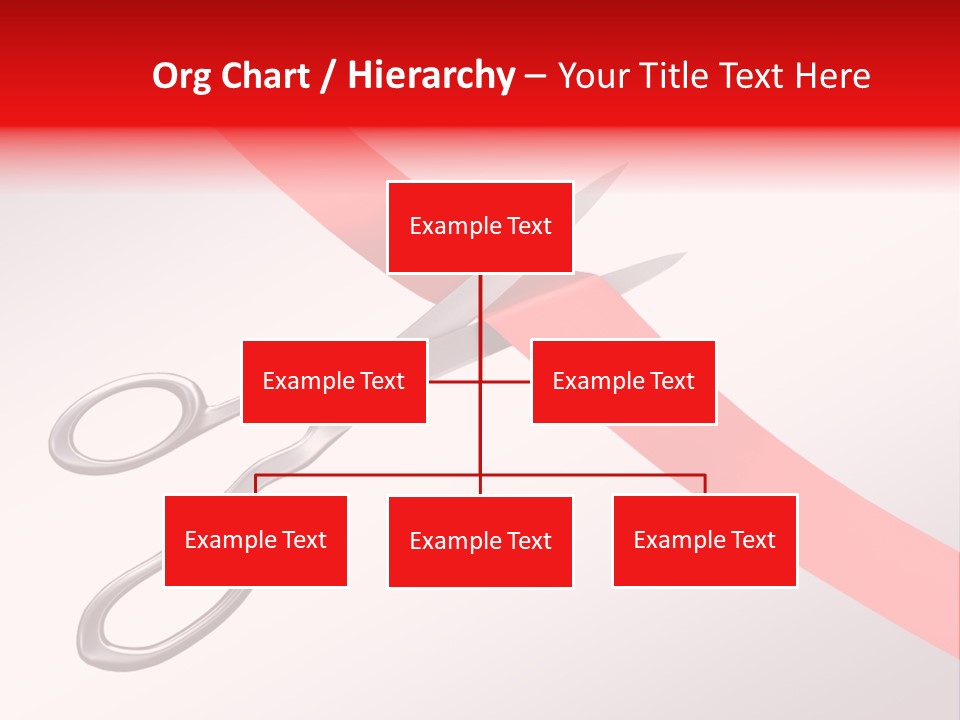 Org Chart / Hierarchy – Your Title Text Here

Example Text

Example Text

Example Text

Example Text

Example Text

Example Text